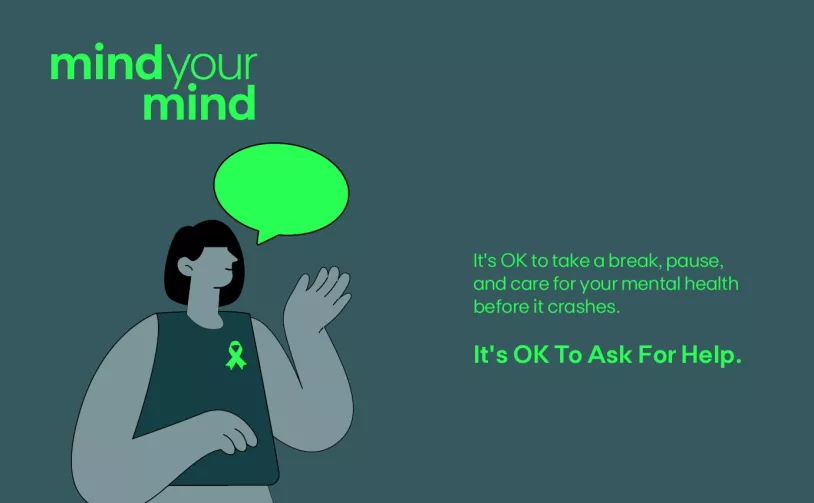 mind your mind

It's OK to take a break, pause, and care for your mental health before it crashes.

It's OK To Ask For Help.